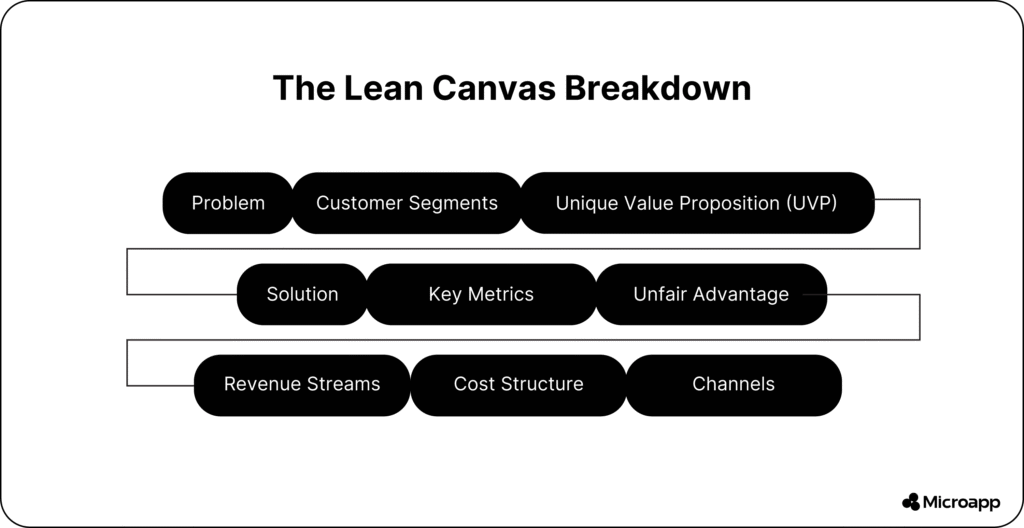 The Lean Canvas Breakdown

Problem

Customer Segments

Unique Value Proposition (UVP)

Solution

Key Metrics

Unfair Advantage

Revenue Streams

Cost Structure

Channels

Microapp